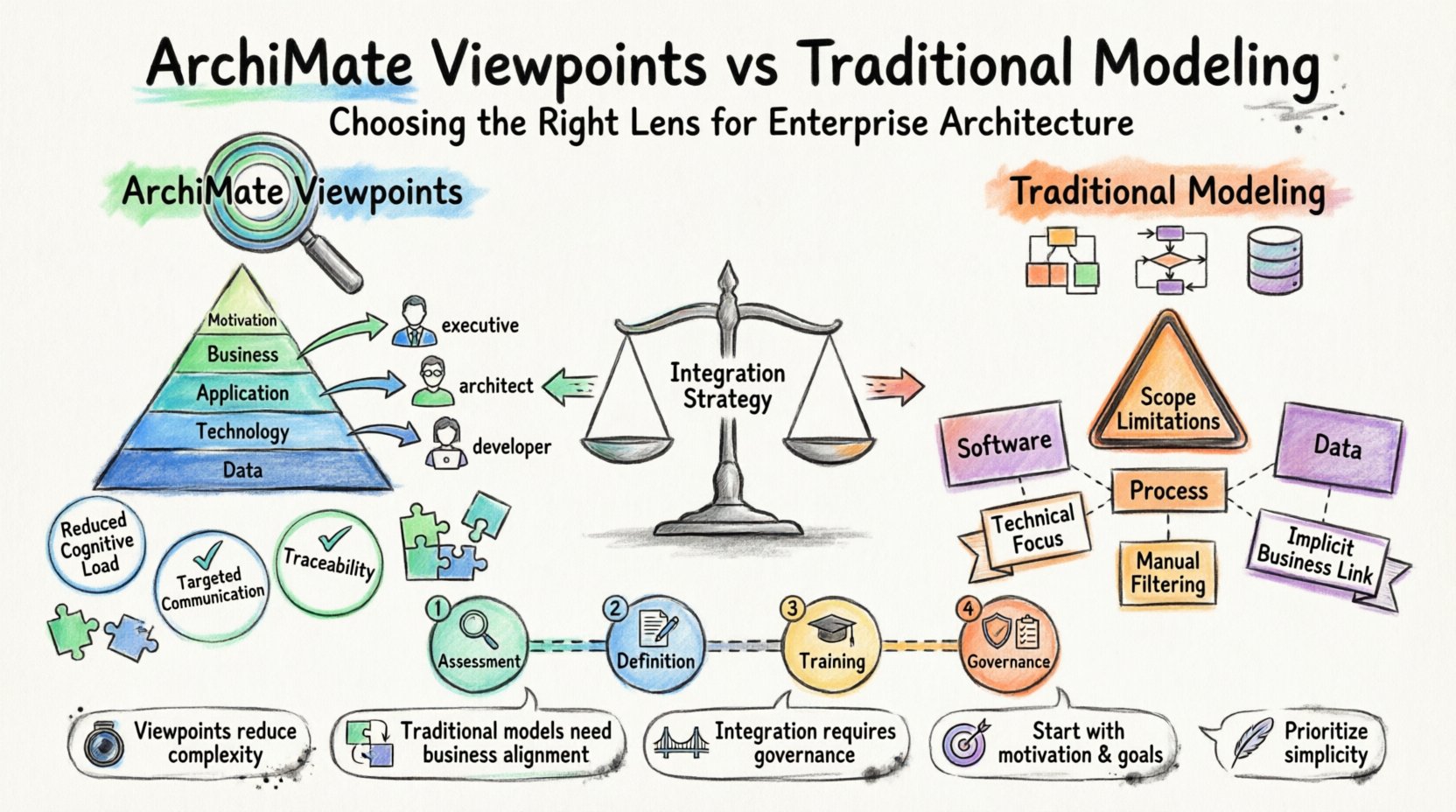 ArchiMate Viewpoints vs Traditional Modeling

Choosing the Right Lens for Enterprise Architecture

ArchiMate Viewpoints

Motivation
Business
Application
Technology
Data

executive
architect
developer

Reduced Cognitive Load
Targeted Communication
Traceability

Integration Strategy

Traditional Modeling

Scope Limitations
Software
Process
Data
Technical Focus
Manual Filtering
Implicit Business Link

1 Assessment
2 Definition
3 Training
4 Governance

Viewpoints reduce complexity

Traditional models need business alignment

Integration requires governance

Start with motivation & goals

Prioritize simplicity